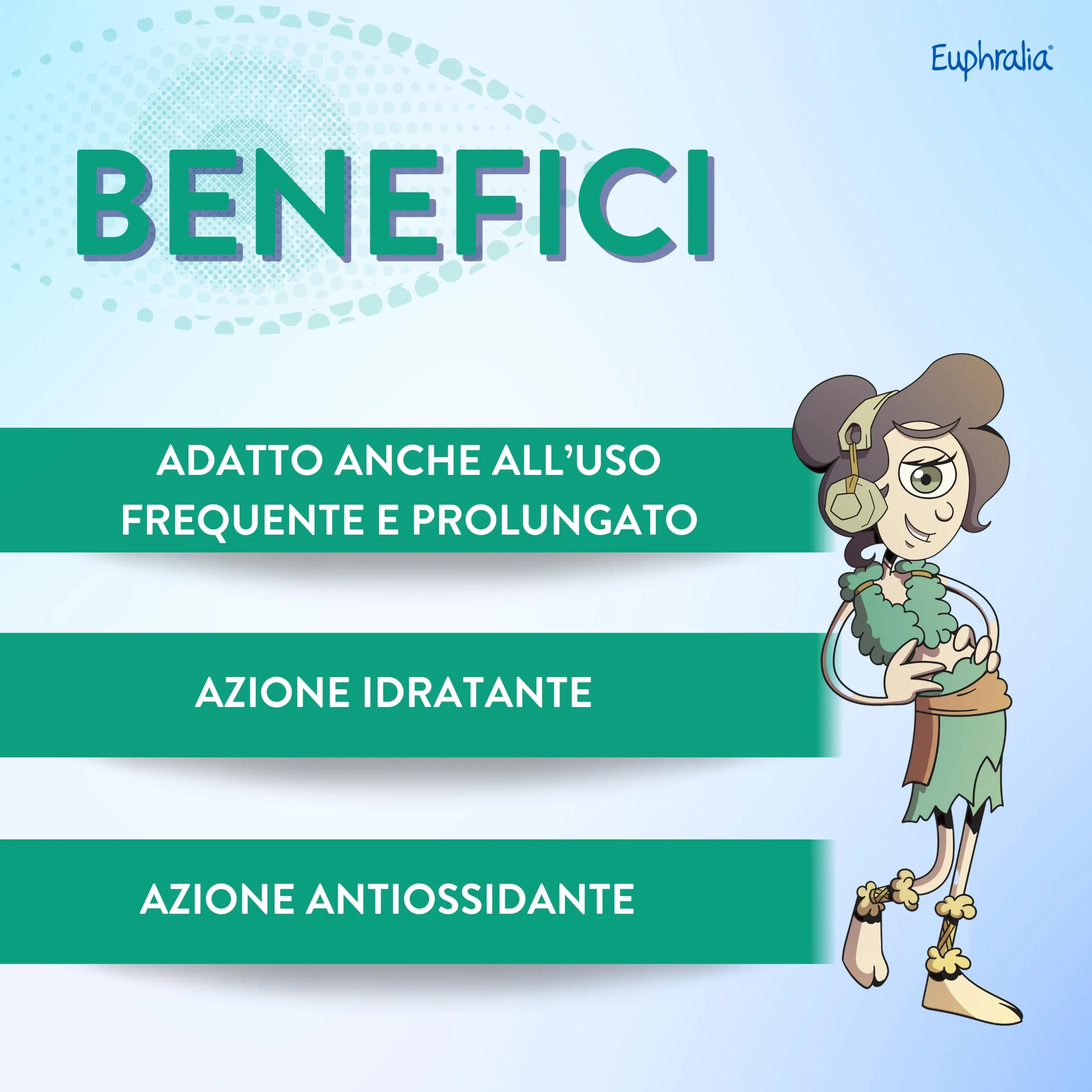 Euphralia®

BENEFICI

ADATTO ANCHE ALL'USO FREQUENTE E PROLUNGATO

AZIONE IDRATANTE

AZIONE ANTIOSSIDANTE